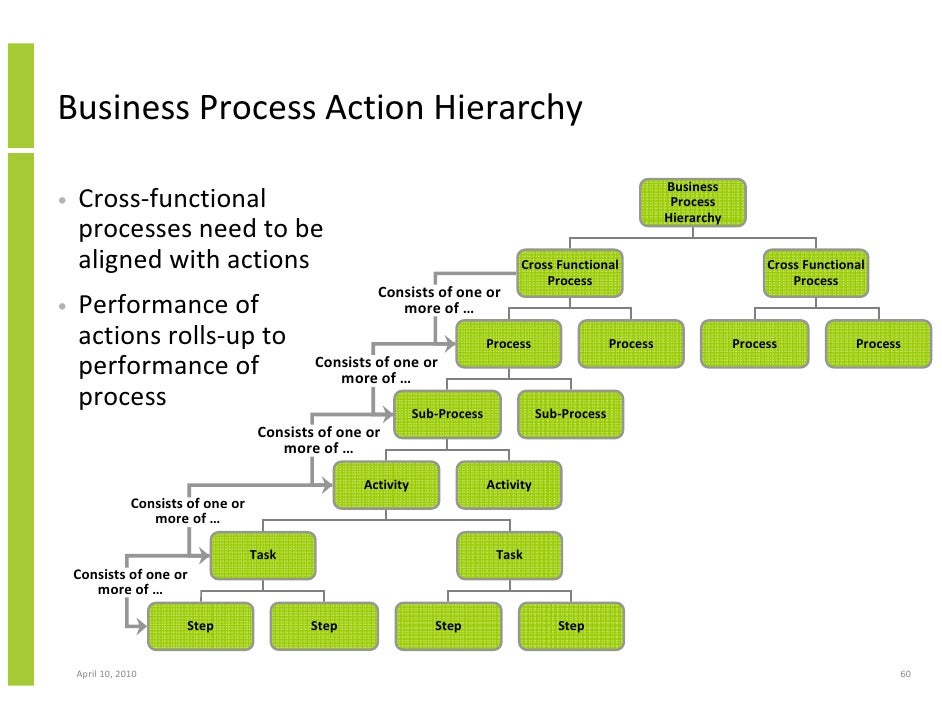 Business Process Action Hierarchy

• Cross-functional processes need to be aligned with actions

• Performance of actions rolls-up to performance of process

Business Process Hierarchy

Cross Functional Process

Cross Functional Process

Consists of one or more of …

Process

Process

Process

Process

Consists of one or more of …

Sub-Process

Sub-Process

Consists of one or more of …

Activity

Activity

Consists of one or more of …

Task

Task

Consists of one or more of …

Step

Step

Step

Step

April 10, 2010

60